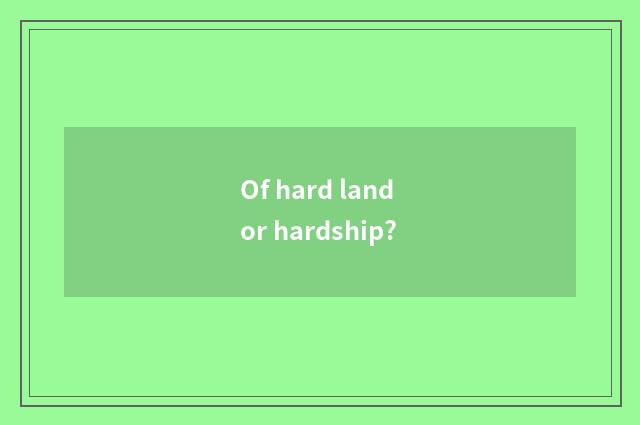 Of hard land
or hardship?